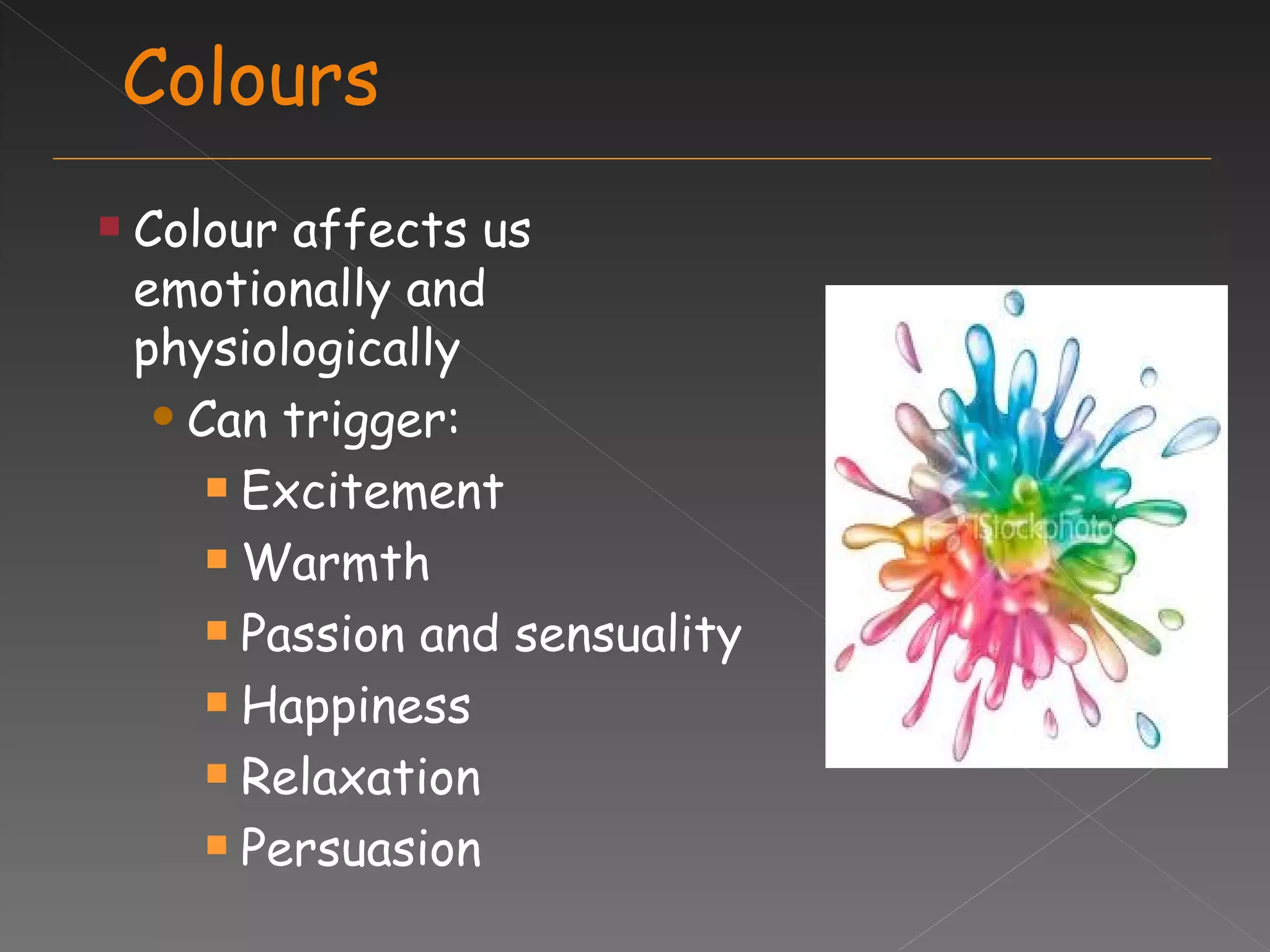 Colours

Colour affects us emotionally and physiologically

Can trigger:

Excitement

Warmth

Passion and sensuality

Happiness

Relaxation

Persuasion

iStockphoto